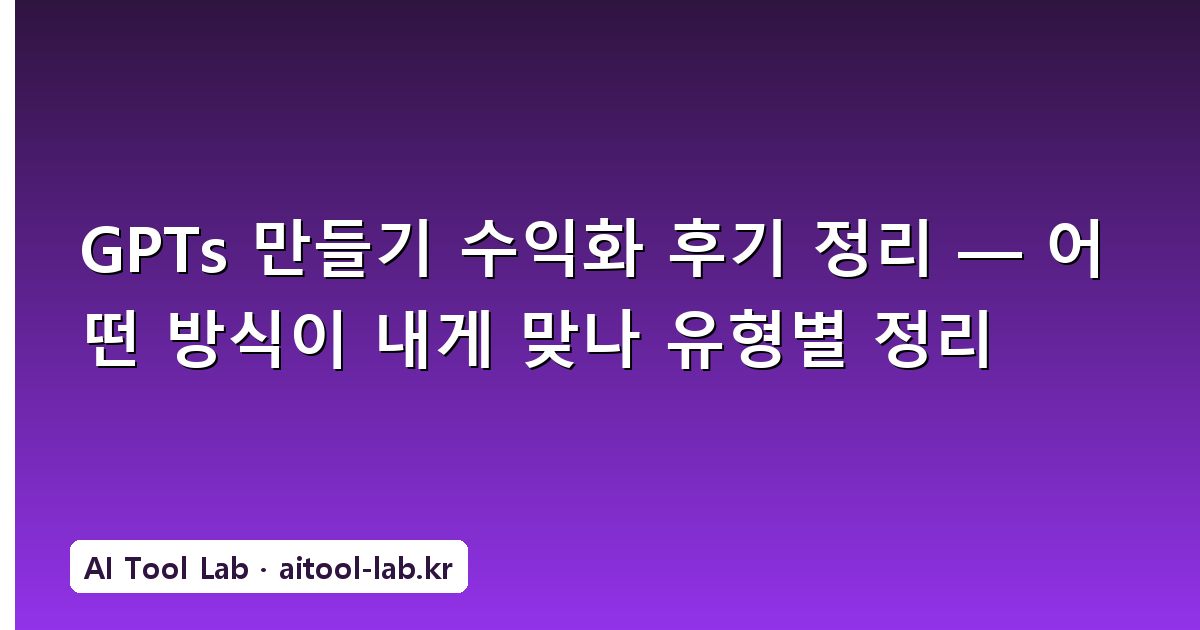 GPTs 만들기 수익화 후기 정리 — 어떤 방식이 내게 맞나 유형별 정리

AI Tool Lab · aitool-lab.kr